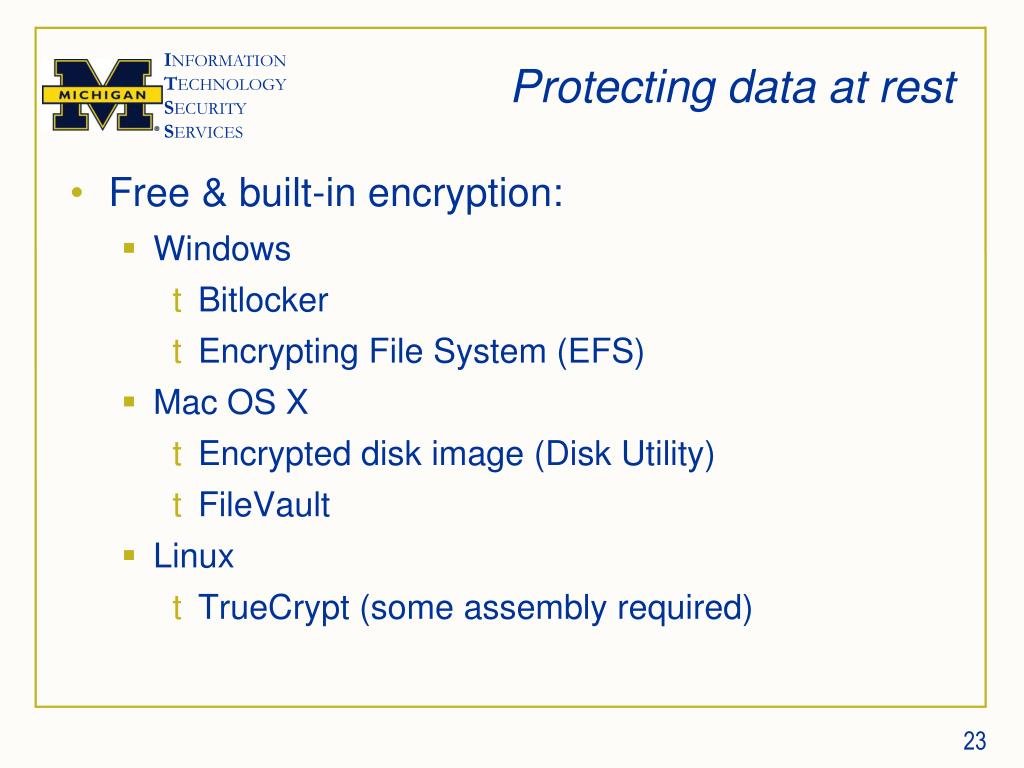 MICHIGAN

INFORMATION TECHNOLOGY SECURITY SERVICES

Protecting data at rest

• Free & built-in encryption:
▪ Windows
t Bitlocker
t Encrypting File System (EFS)
▪ Mac OS X
t Encrypted disk image (Disk Utility)
t FileVault
▪ Linux
t TrueCrypt (some assembly required)

23